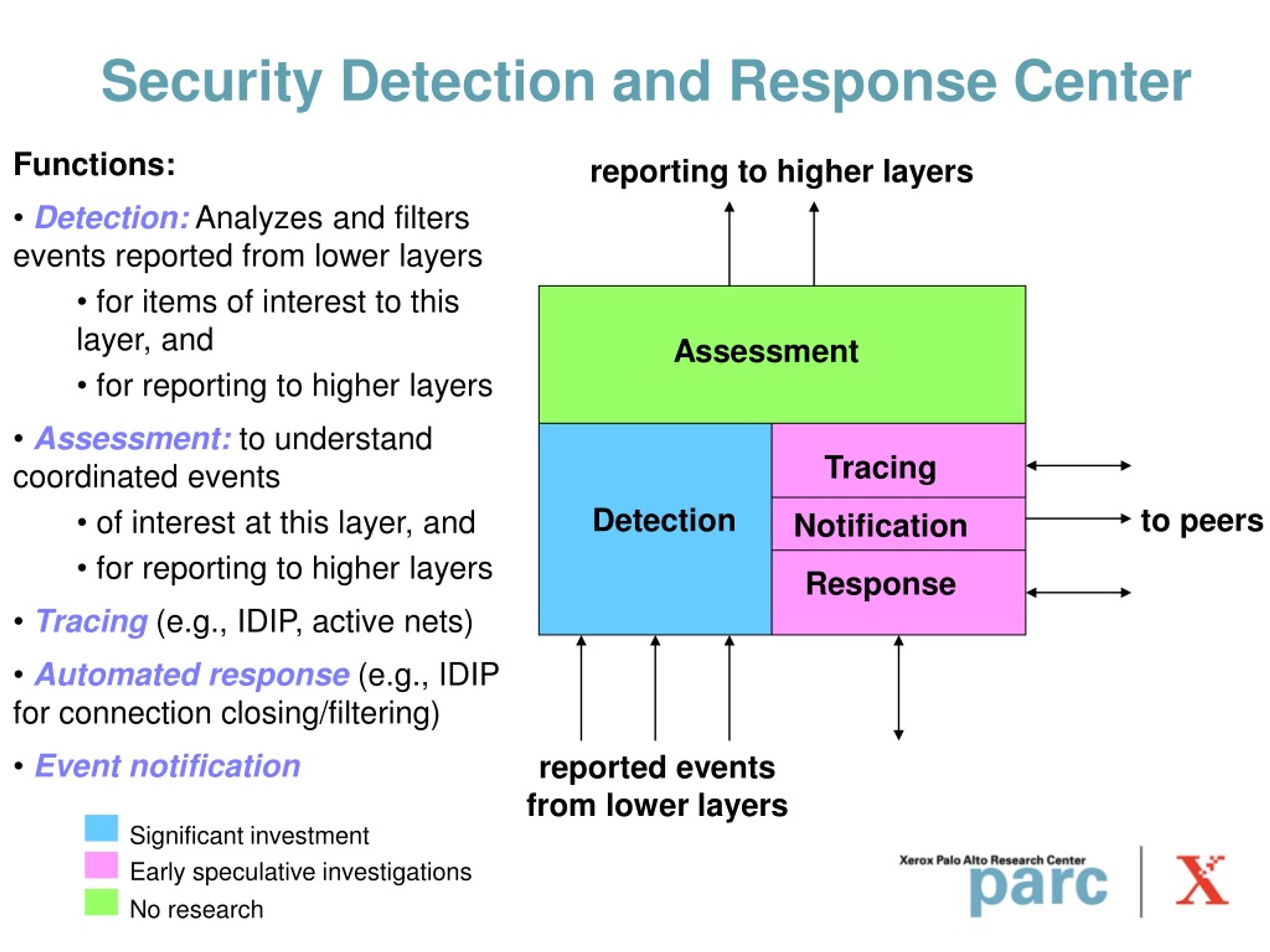 Security Detection and Response Center

Functions:

• Detection: Analyzes and filters events reported from lower layers

• for items of interest to this layer, and

• for reporting to higher layers

• Assessment: to understand coordinated events

• of interest at this layer, and

• for reporting to higher layers

• Tracing (e.g., IDIP, active nets)

• Automated response (e.g., IDIP for connection closing/filtering)

• Event notification

Significant investment
Early speculative investigations
No research

reporting to higher layers

Assessment

Detection

Tracing

Notification

Response

to peers

reported events from lower layers

Xerox Palo Alto Research Center
parc

X